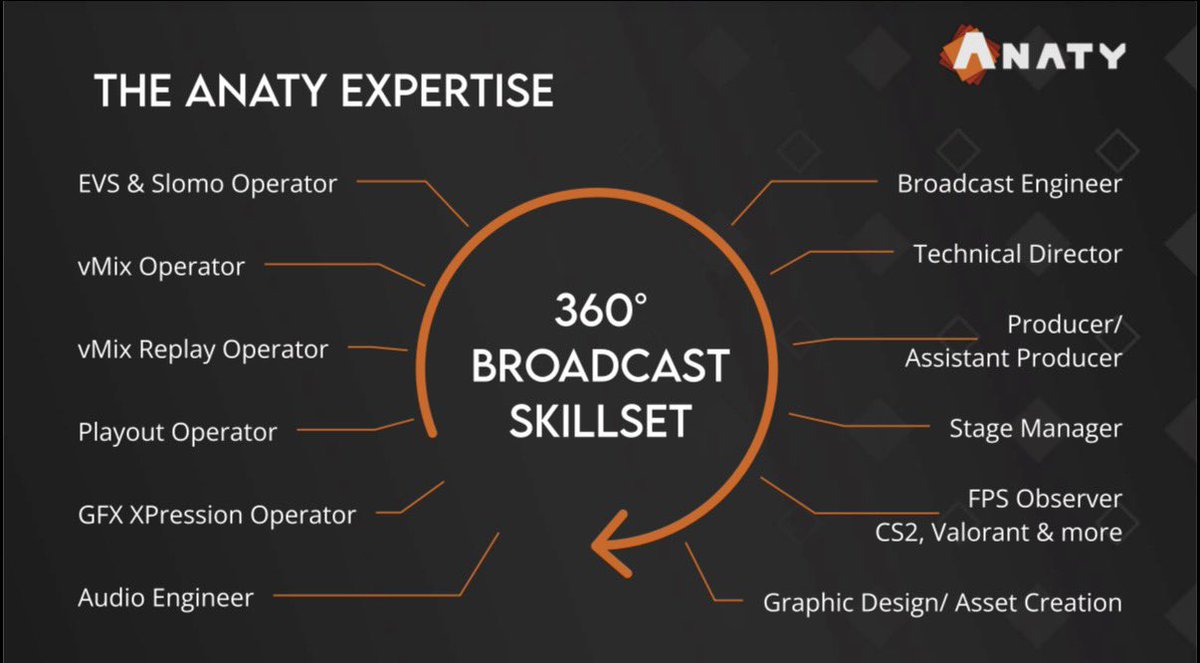 ANATY

THE ANATY EXPERTISE

EVS & Slomo Operator

vMix Operator

vMix Replay Operator

Playout Operator

GFX XPression Operator

Audio Engineer

360°
BROADCAST
SKILLSET

Broadcast Engineer

Technical Director

Producer/
Assistant Producer

Stage Manager

FPS Observer
CS2, Valorant & more

Graphic Design/ Asset Creation